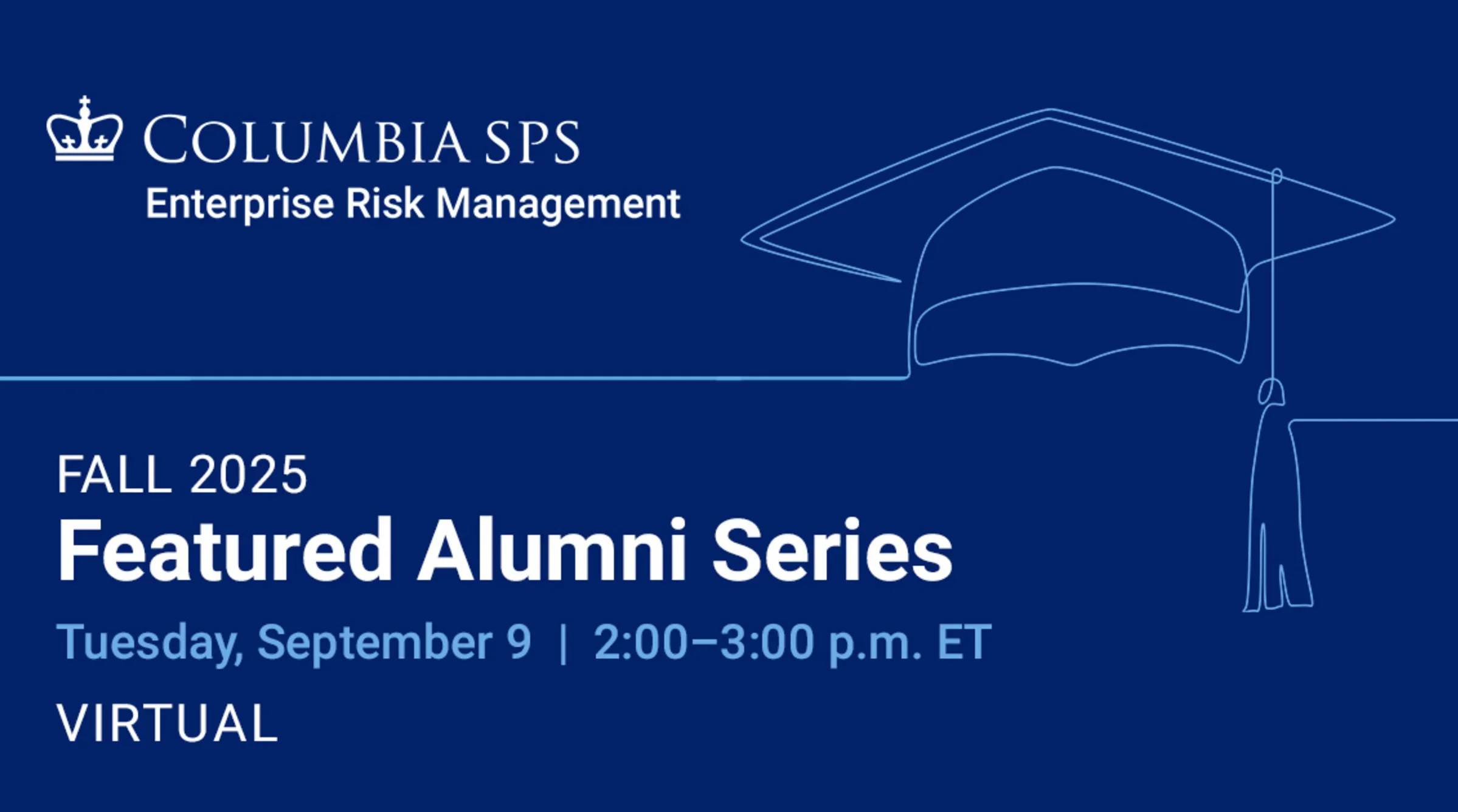 COLUMBIA SPS
Enterprise Risk Management

FALL 2025
Featured Alumni Series
Tuesday, September 9 | 2:00–3:00 p.m. ET
VIRTUAL